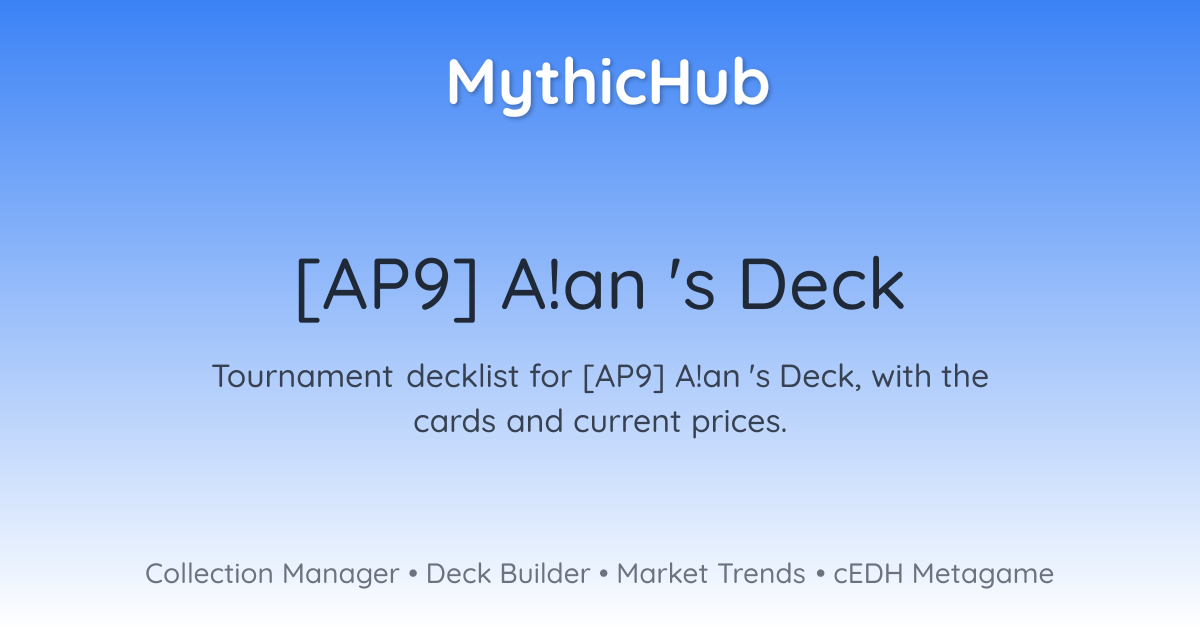 MythicHub

[AP9] A!an 's Deck

Tournament decklist for [AP9] A!an 's Deck, with the cards and current prices.

Collection Manager • Deck Builder • Market Trends • cEDH Metagame